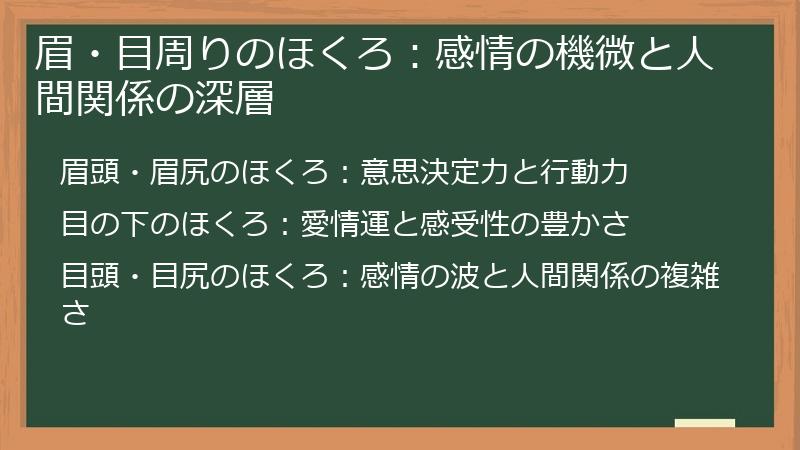 眉・目周りのほくろ：感情の機微と人間関係の深層

眉頭・眉尻のほくろ：意思決定力と行動力

目の下のほくろ：愛情運と感受性の豊かさ

目頭・目尻のほくろ：感情の波と人間関係の複雑さ